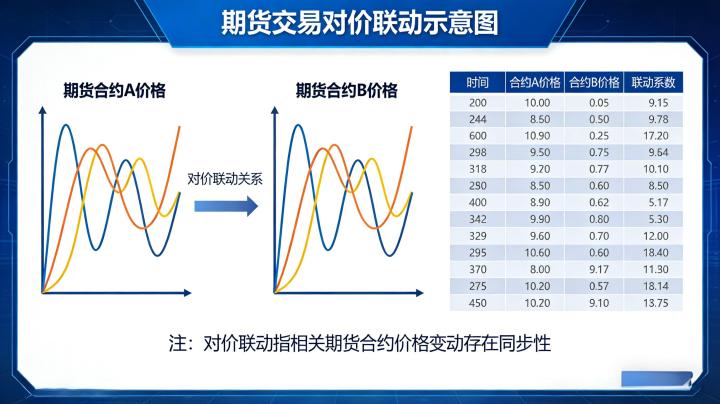 期货交易对价联动示意图

期货合约A价格

对价联动关系

期货合约B价格

| 时间 | 合约A价格 | 合约B价格 | 联动系数 |
|---|---|---|---|
| 200 | 10.00 | 0.05 | 9.15 |
| 244 | 8.50 | 0.50 | 9.78 |
| 600 | 10.90 | 0.25 | 17.20 |
| 298 | 9.50 | 0.75 | 9.64 |
| 318 | 9.20 | 0.77 | 10.10 |
| 290 | 8.50 | 0.60 | 8.50 |
| 400 | 8.90 | 0.62 | 5.17 |
| 342 | 9.90 | 0.80 | 5.30 |
| 329 | 9.60 | 0.70 | 12.00 |
| 295 | 10.60 | 0.60 | 18.40 |
| 370 | 8.00 | 9.17 | 11.30 |
| 275 | 10.20 | 0.57 | 18.14 |
| 450 | 10.20 | 9.10 | 13.75 |

注：对价联动指相关期货合约价格变动存在同步性